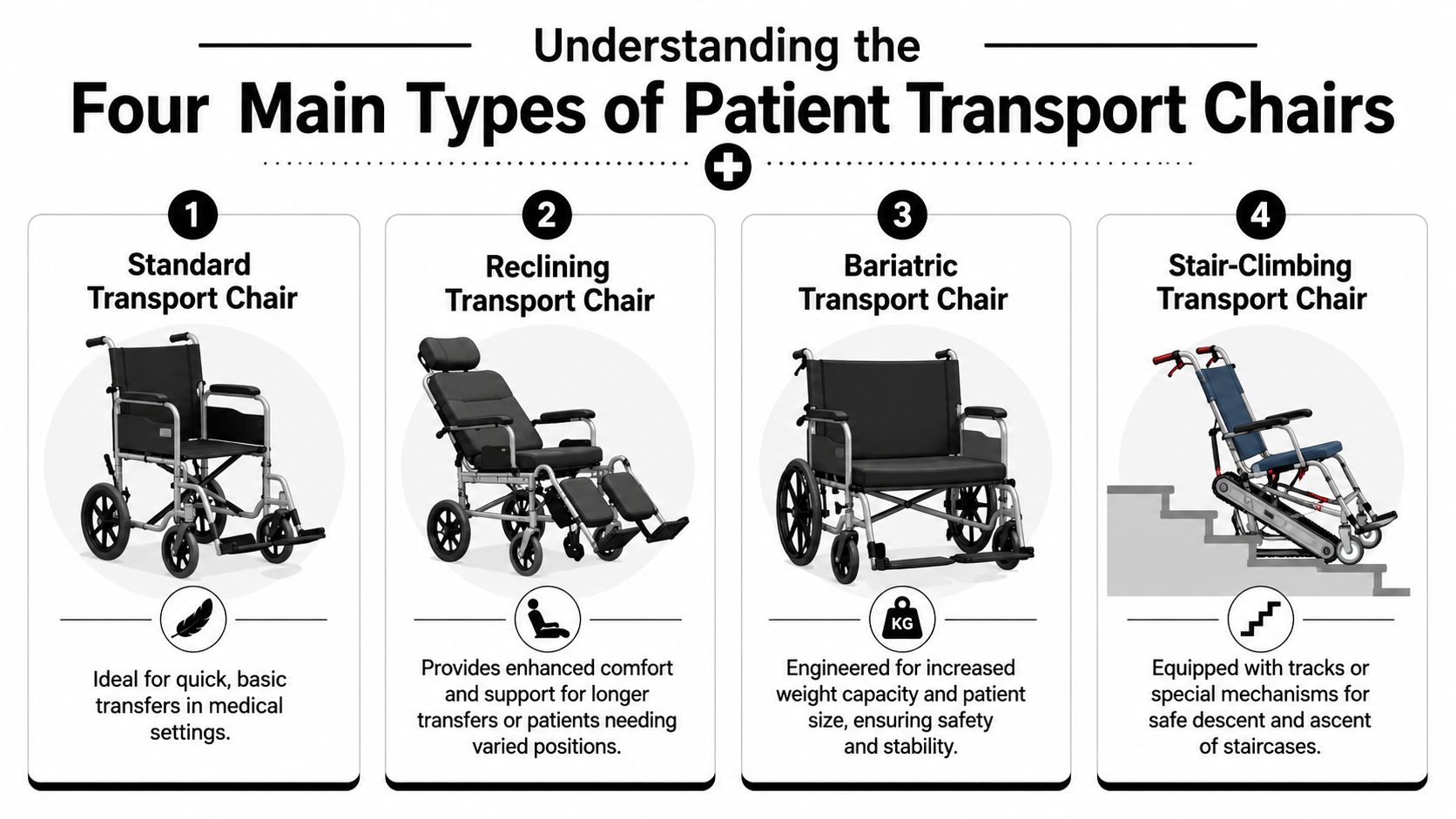 Understanding the

Four Main Types of Patient Transport Chairs

1

Standard Transport Chair

Ideal for quick, basic transfers in medical settings.

2

Reclining Transport Chair

Provides enhanced comfort and support for longer transfers or patients needing varied positions.

3

Bariatric Transport Chair

KG

Engineered for increased weight capacity and patient size, ensuring safety and stability.

4

Stair-Climbing Transport Chair

Equipped with tracks or special mechanisms for safe descent and ascent of staircases.